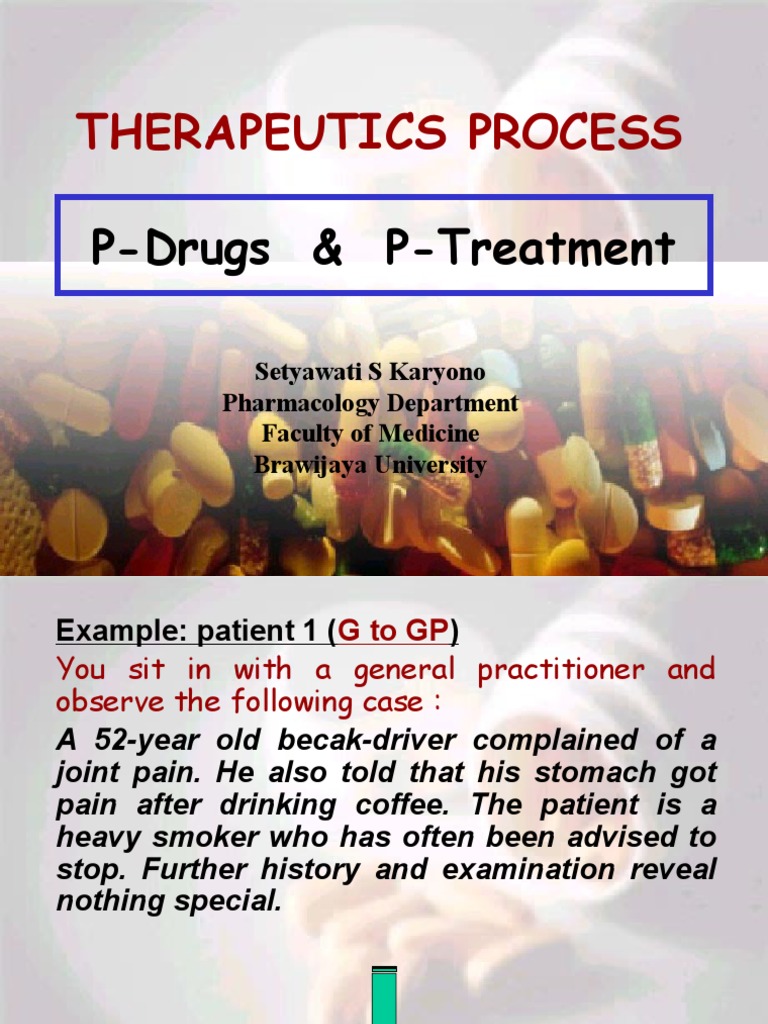 THERAPEUTICS PROCESS

P-Drugs & P-Treatment

Setyawati S Karyono
Pharmacology Department
Faculty of Medicine
Brawijaya University

Example: patient 1 (G to GP)

You sit in with a general practitioner and observe the following case :

A 52-year old becak-driver complained of a joint pain. He also told that his stomach got pain after drinking coffee. The patient is a heavy smoker who has often been advised to stop. Further history and examination reveal nothing special.